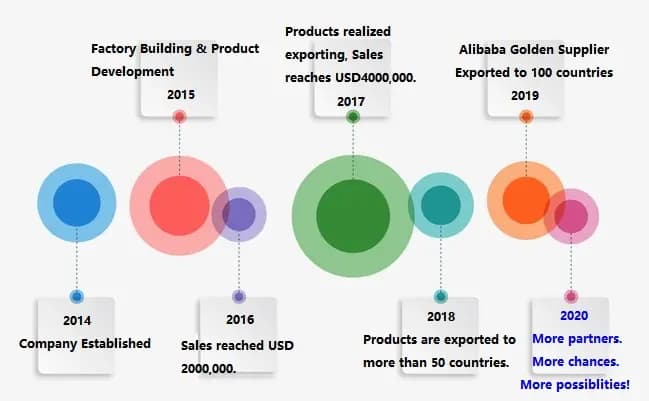 Factory Building & Product Development
2015

Products realized exporting, Sales reaches USD4000,000.
2017

Alibaba Golden Supplier Exported to 100 countries
2019

2014
Company Established

2016
Sales reached USD 2000,000.

2018
Products are exported to more than 50 countries.

2020
More partners.
More chances.
More possiblities!